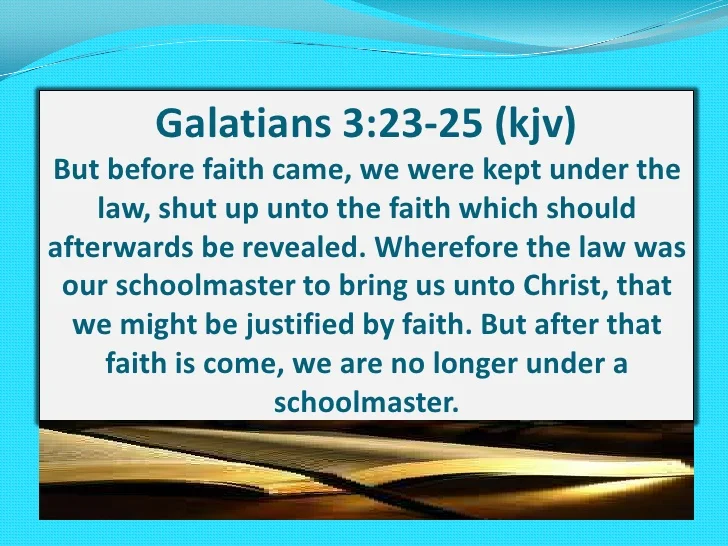 Galatians 3:23-25 (kjv)

But before faith came, we were kept under the law, shut up unto the faith which should afterwards be revealed. Wherefore the law was our schoolmaster to bring us unto Christ, that we might be justified by faith. But after that faith is come, we are no longer under a schoolmaster.